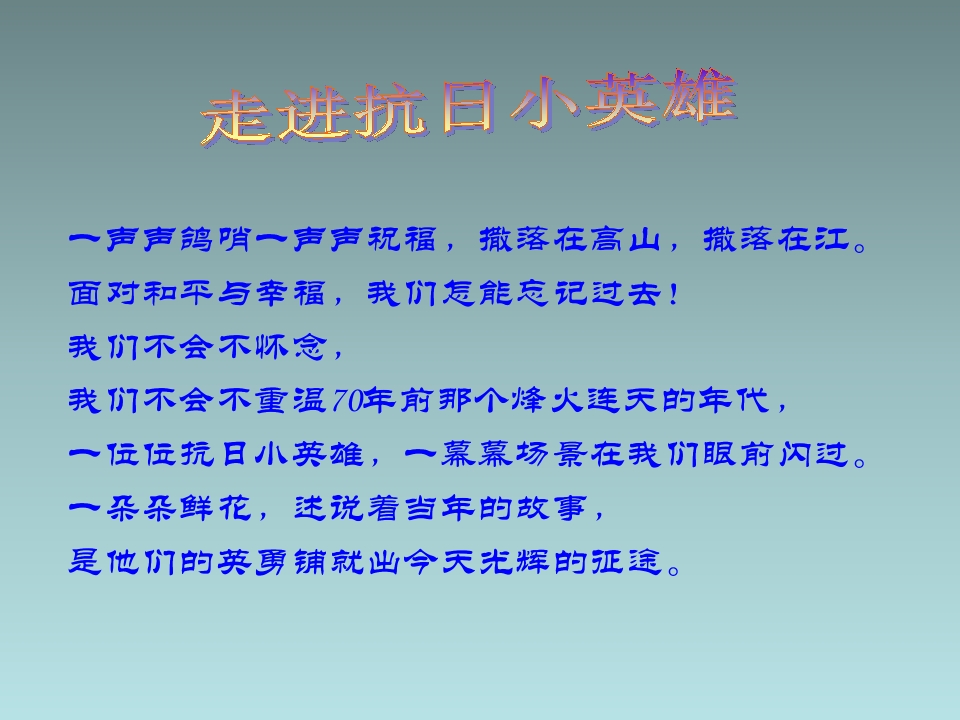 走进抗日小英雄

一声声鸽哨一声声祝福，撒落在高山，撒落在江。

面对和平与幸福，我们怎能忘记过去！

我们不会不怀念，

我们不会不重温70年前那个烽火连天的年代，

一位位抗日小英雄，一幕幕场景在我们眼前闪过。

一朵朵鲜花，述说着当年的故事，

是他们的英勇铺就出今天光辉的征途。